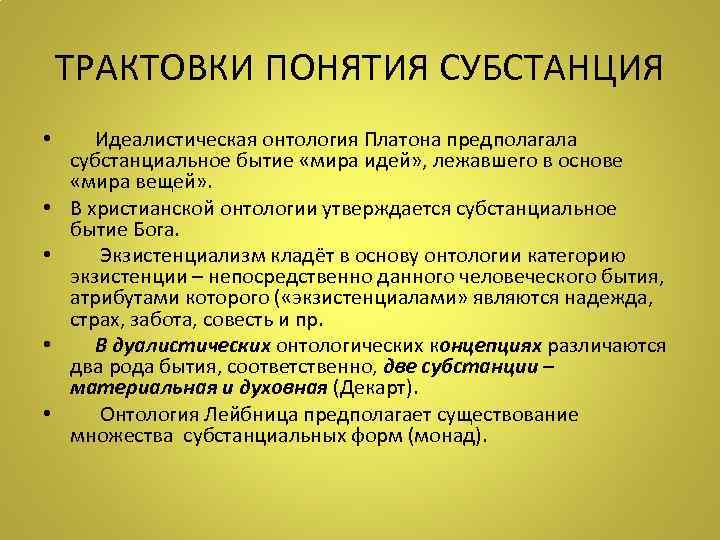 ТРАКТОВКИ ПОНЯТИЯ СУБСТАНЦИЯ

• Идеалистическая онтология Платона предполагала субстанциальное бытие «мира идей», лежавшего в основе «мира вещей».

• В христианской онтологии утверждается субстанциальное бытие Бога.

• Экзистенциализм кладёт в основу онтологии категорию экзистенции – непосредственно данного человеческого бытия, атрибутами которого («экзистенциалами» являются надежда, страх, забота, совесть и пр.

• В дуалистических онтологических концепциях различаются два рода бытия, соответственно, две субстанции – материальная и духовная (Декарт).

• Онтология Лейбница предполагает существование множества субстанциальных форм (монад).